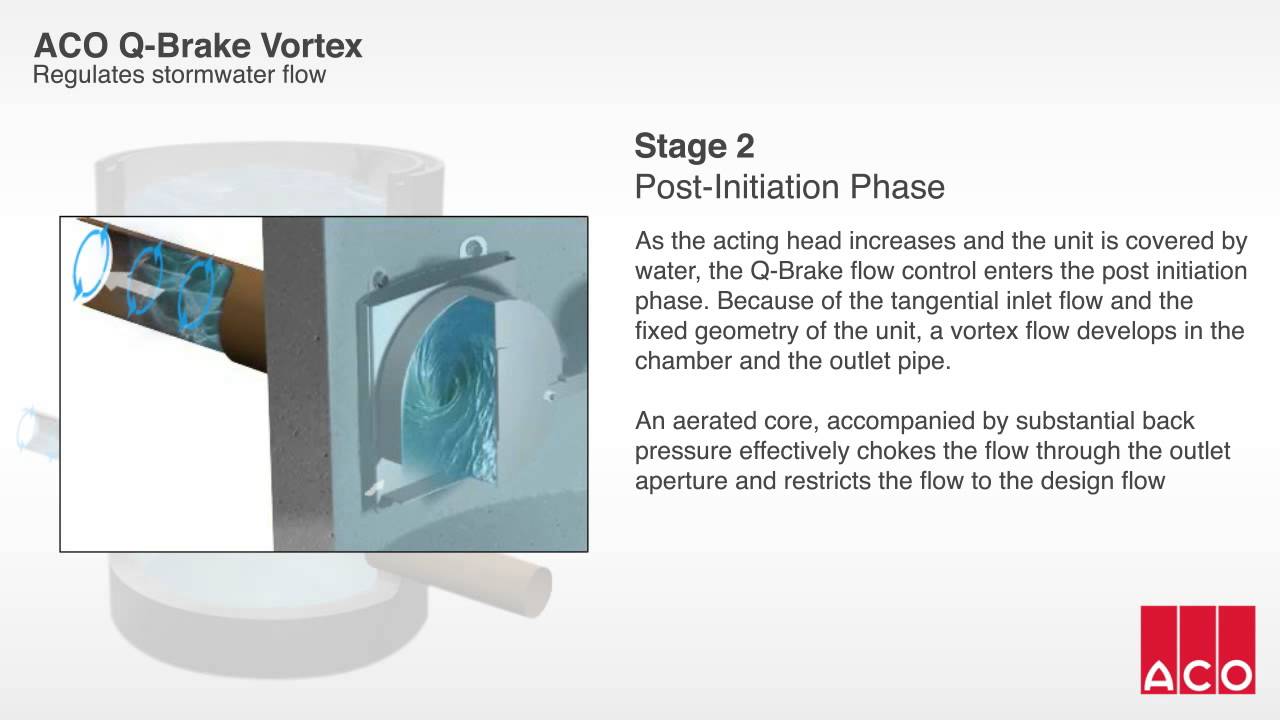 ACO Q-Brake Vortex
Regulates stormwater flow

Stage 2
Post-Initiation Phase

As the acting head increases and the unit is covered by water, the Q-Brake flow control enters the post initiation phase. Because of the tangential inlet flow and the fixed geometry of the unit, a vortex flow develops in the chamber and the outlet pipe.

An aerated core, accompanied by substantial back pressure effectively chokes the flow through the outlet aperture and restricts the flow to the design flow

ACO